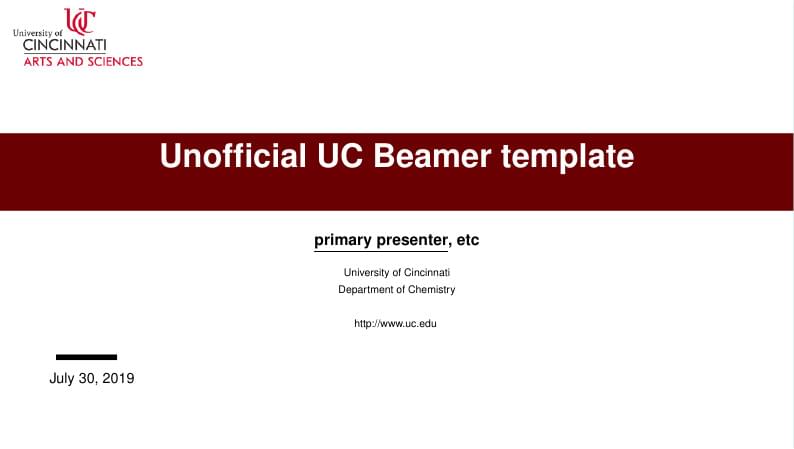 UC
University of
CINCINNATI
ARTS AND SCIENCES

Unofficial UC Beamer template

primary presenter, etc

University of Cincinnati
Department of Chemistry

http://www.uc.edu

July 30, 2019